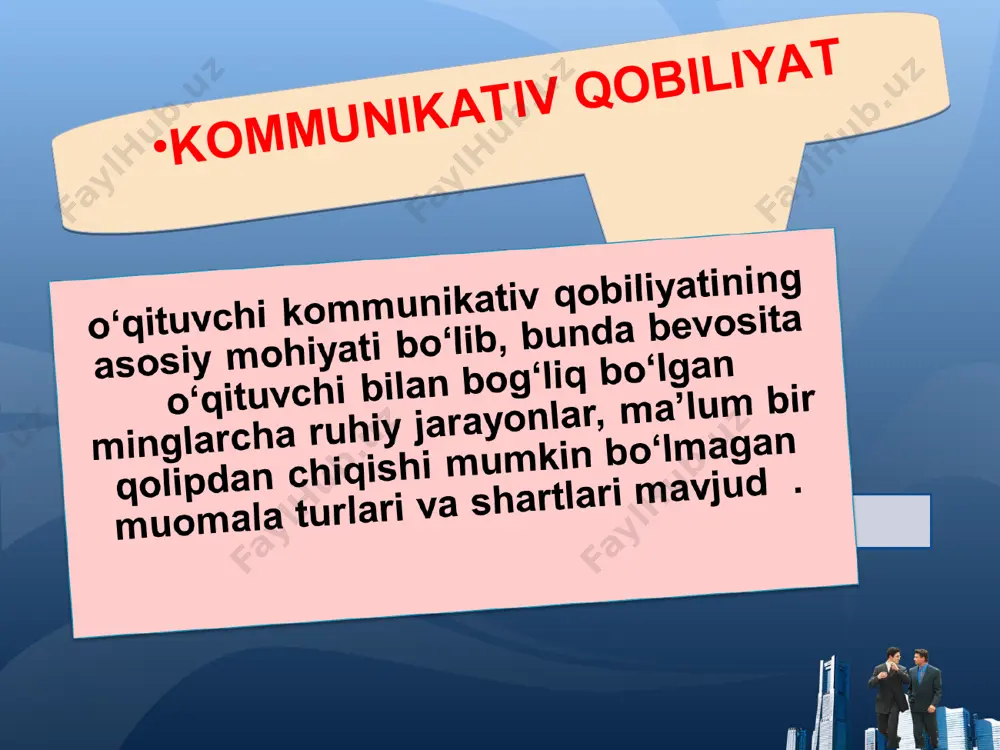 •KOMMUNIKATIV QOBILIYAT

o‘qituvchi kommunikativ qobiliyatining asosiy mohiyati bo‘lib, bunda bevosita o‘qituvchi bilan bog‘liq bo‘lgan minglarcha ruhiy jarayonlar, ma’lum bir qolipdan chiqishi mumkin bo‘lmagan muomala turlari va shartlari mavjud .

FaylHub.uz FaylHub.uz FaylHub.uz FaylHub.uz FaylHub.uz